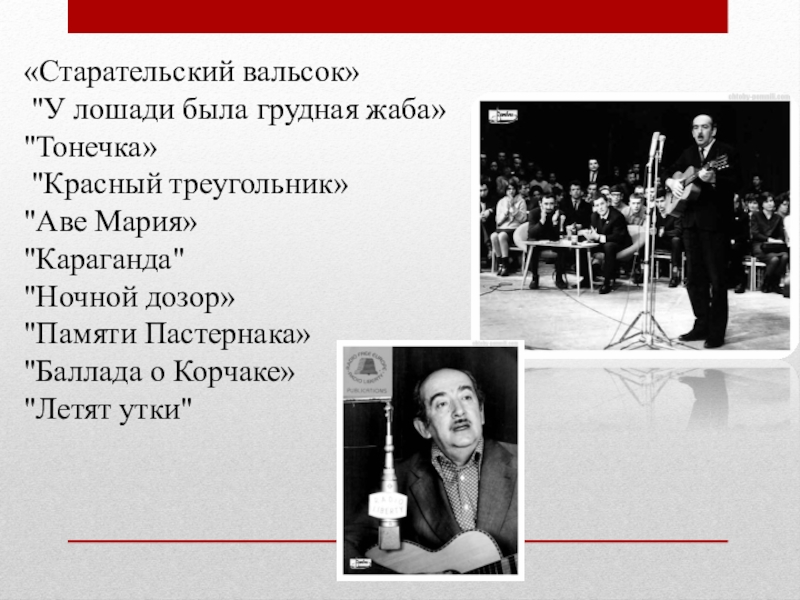 «Старательский вальсок»
"У лошади была грудная жаба»
"Тонечка»
"Красный треугольник»
"Аве Мария»
"Караганда"
"Ночной дозор»
"Памяти Пастернака»
"Баллада о Корчаке»
"Летят утки"

RADIO FREE EUROPE RADIO LIBERTY PUBLICATIONS

RADIO LIBERTY